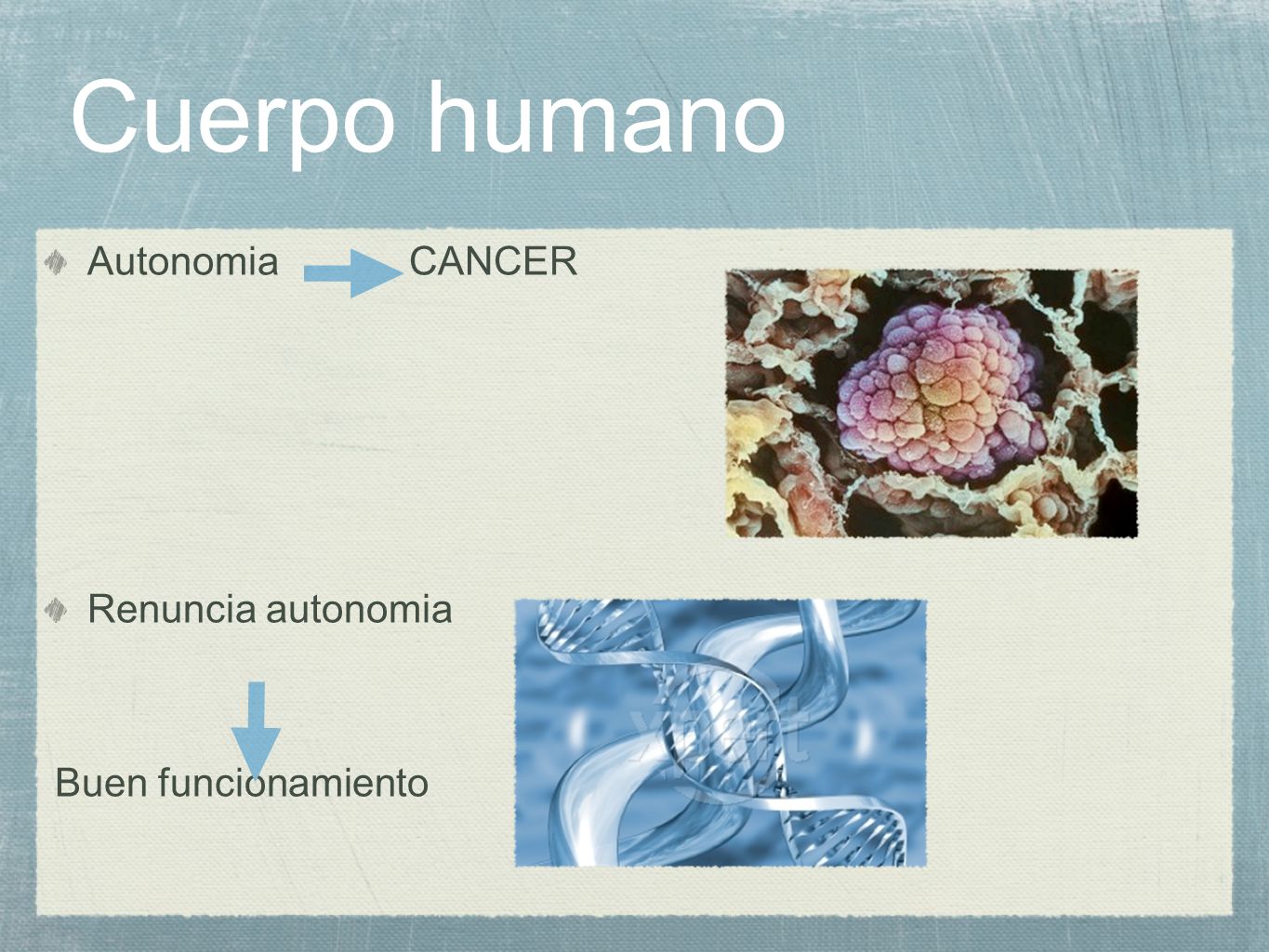 Cuerpo humano

Autonomia CANCER

Renuncia autonomia

Buen funcionamiento